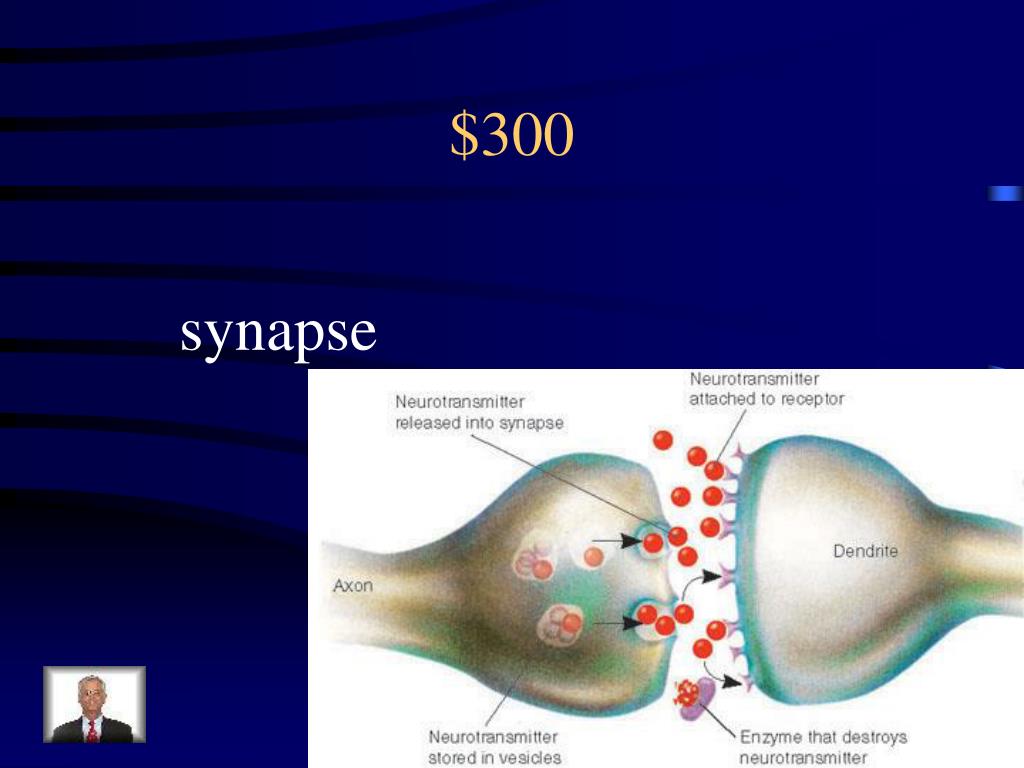 $300

synapse

Neurotransmitter released into synapse

Neurotransmitter attached to receptor

Axon

Dendrite

Neurotransmitter stored in vesicles

Enzyme that destroys neurotransmitter